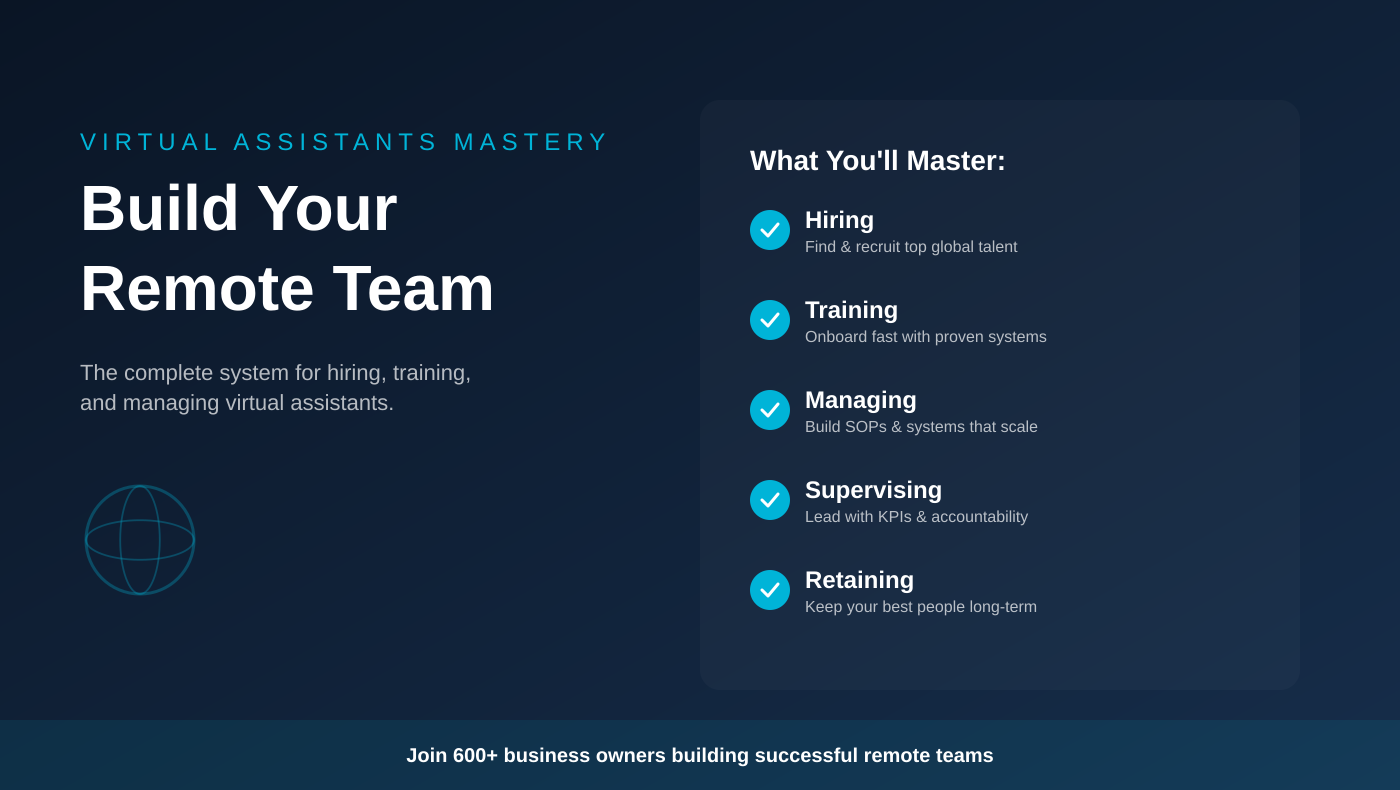 VIRTUAL ASSISTANTS MASTERY

Build Your Remote Team

The complete system for hiring, training, and managing virtual assistants.

What You'll Master:

Hiring
Find & recruit top global talent

Training
Onboard fast with proven systems

Managing
Build SOPs & systems that scale

Supervising
Lead with KPIs & accountability

Retaining
Keep your best people long-term

Join 600+ business owners building successful remote teams